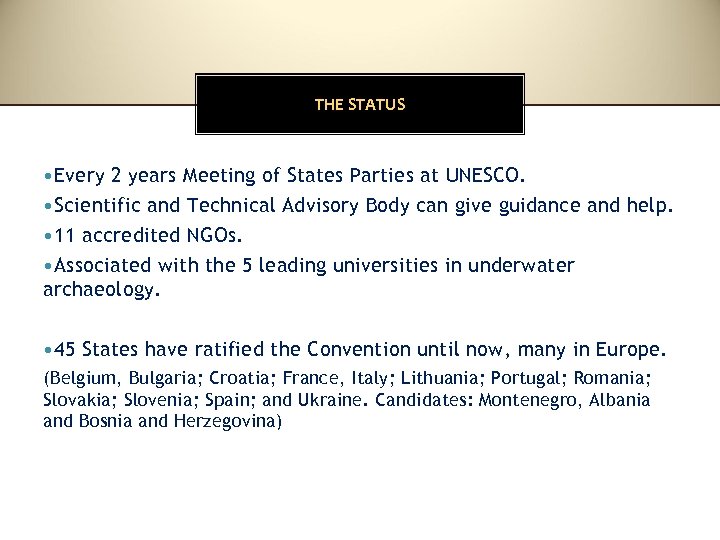 THE STATUS

•Every 2 years Meeting of States Parties at UNESCO.

•Scientific and Technical Advisory Body can give guidance and help.

•11 accredited NGOs.

•Associated with the 5 leading universities in underwater archaeology.

•45 States have ratified the Convention until now, many in Europe.

(Belgium, Bulgaria; Croatia; France, Italy; Lithuania; Portugal; Romania; Slovakia; Slovenia; Spain; and Ukraine. Candidates: Montenegro, Albania and Bosnia and Herzegovina)